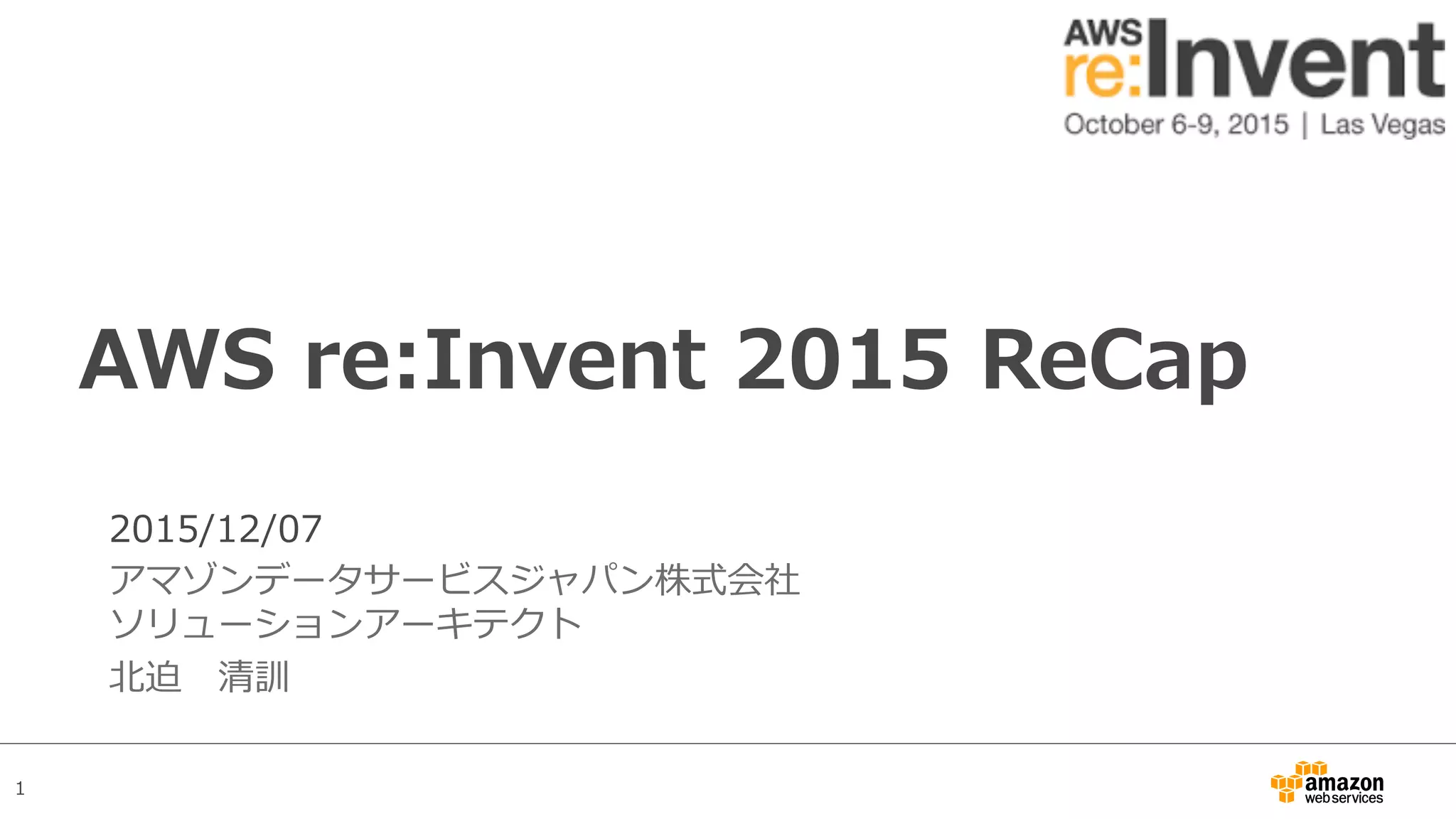 AWS re:Invent
October 6-9, 2015 | Las Vegas

AWS re:Invent 2015 ReCap

2015/12/07
アマゾンデータサービスジャパン株式会社
ソリューションアーキテクト
北迫　清訓

1

amazon web services